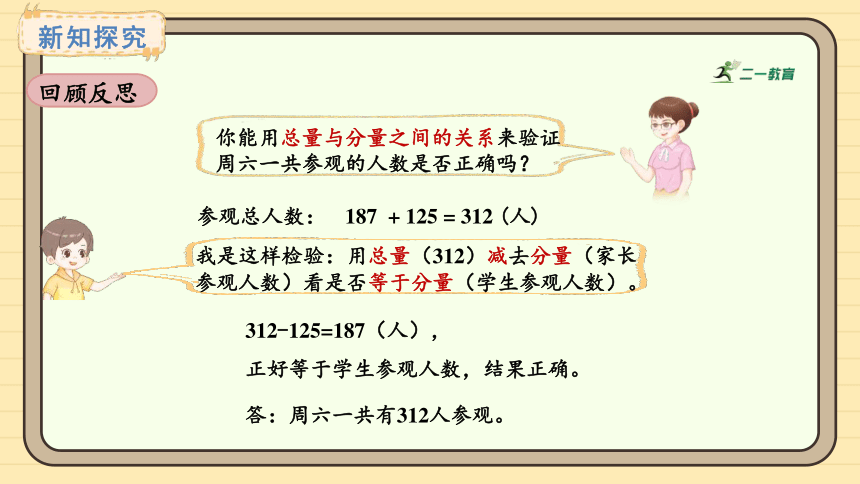 新知探究

二一教育

回顾反思

你能用总量与分量之间的关系来验证周六一共参观的人数是否正确吗？

参观总人数： $187 + 125 = 312$（人）

我是这样检验：用总量（312）减去分量（家长参观人数）看是否等于分量（学生参观人数）。

$312-125=187$（人），

正好等于学生参观人数，结果正确。

答：周六一共有312人参观。